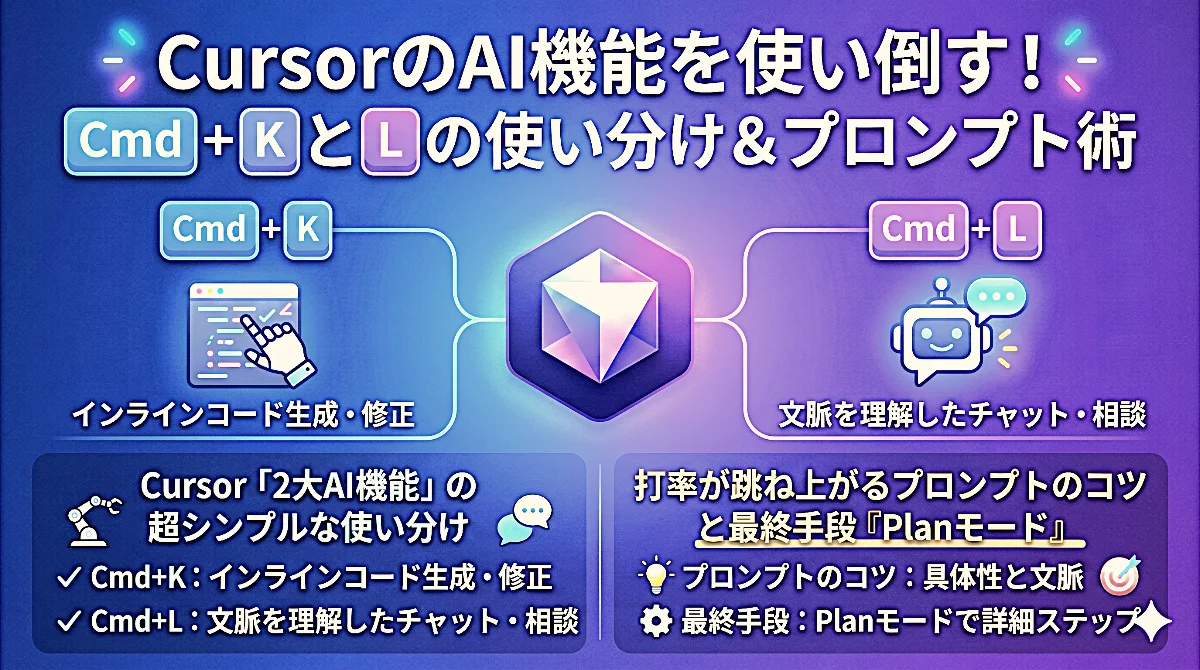 CursorのAI機能を使い倒す！
Cmd + K と L の使い分け＆プロンプト術

Cmd + K

インラインコード生成・修正

Cmd + L

文脈を理解したチャット・相談

Cursor「2大AI機能」の超シンプルな使い分け
✓ Cmd+K：インラインコード生成・修正
✓ Cmd+L：文脈を理解したチャット・相談

打率が跳ね上がるプロンプトのコツと最終手段『Planモード』
プロンプトのコツ：具体性と文脈
最終手段：Planモードで詳細ステップ